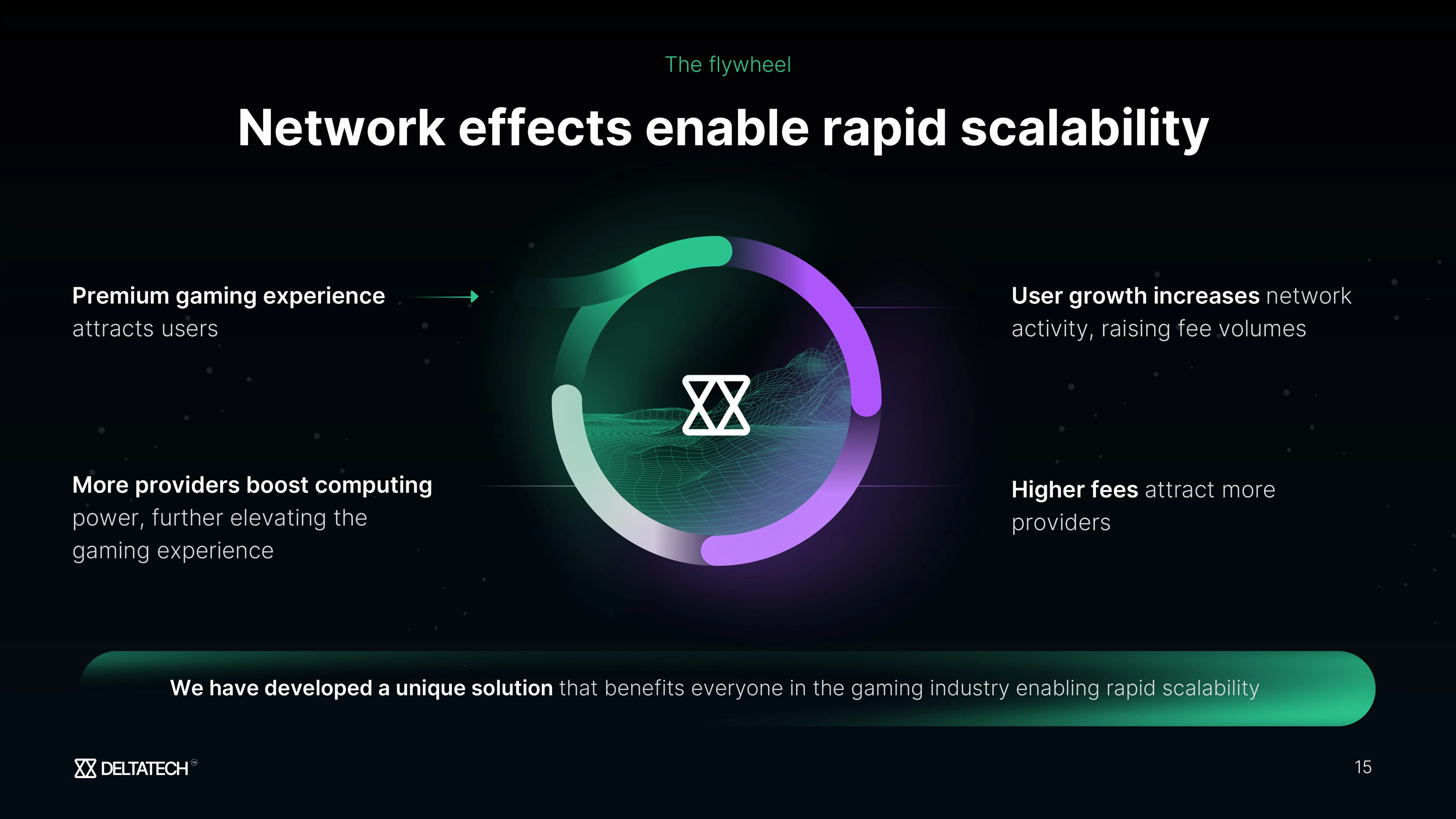 The flywheel

Network effects enable rapid scalability

Premium gaming experience attracts users

More providers boost computing power, further elevating the gaming experience

User growth increases network activity, raising fee volumes

Higher fees attract more providers

We have developed a unique solution that benefits everyone in the gaming industry enabling rapid scalability

DELTATECH

15